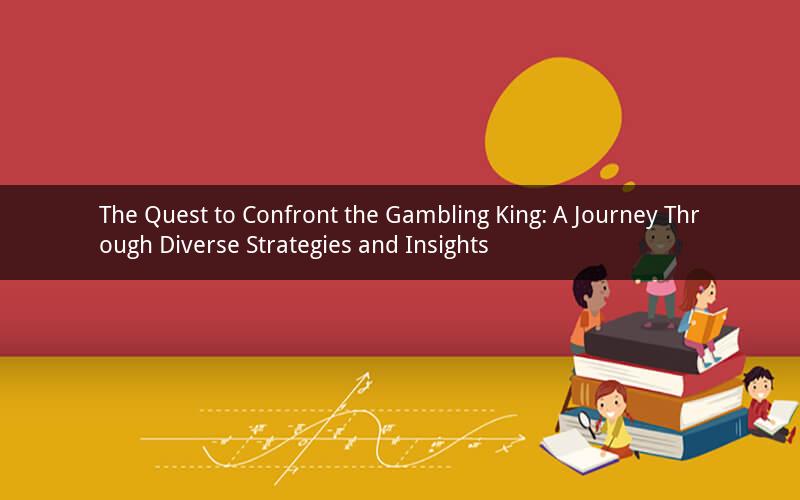 The Quest to Confront the Gambling King: A Journey Through Diverse Strategies and Insights